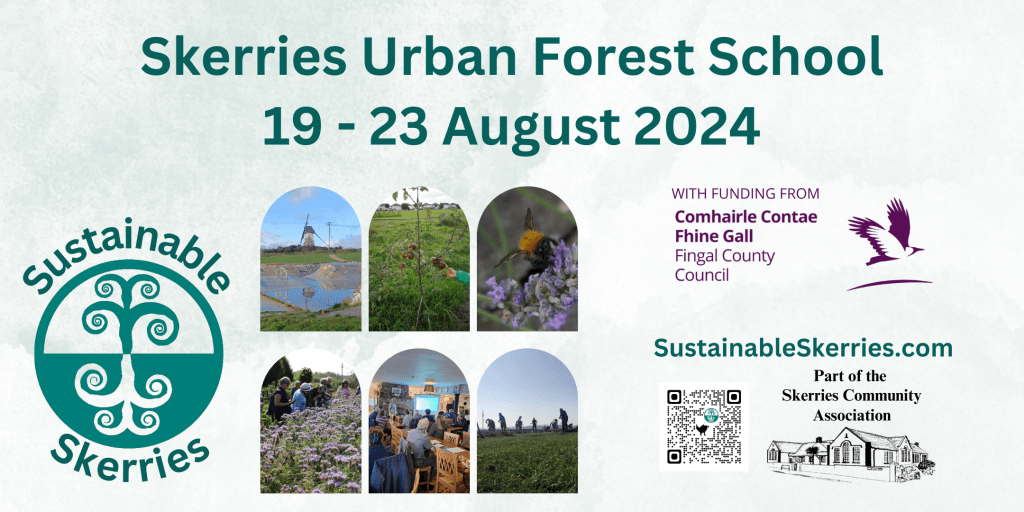 Skerries Urban Forest School
19 - 23 August 2024

Sustainable
Skerries

WITH FUNDING FROM
Comhairle Contae
Fhine Gall
Fingal County
Council

SustainableSkerries.com

Part of the
Skerries Community
Association